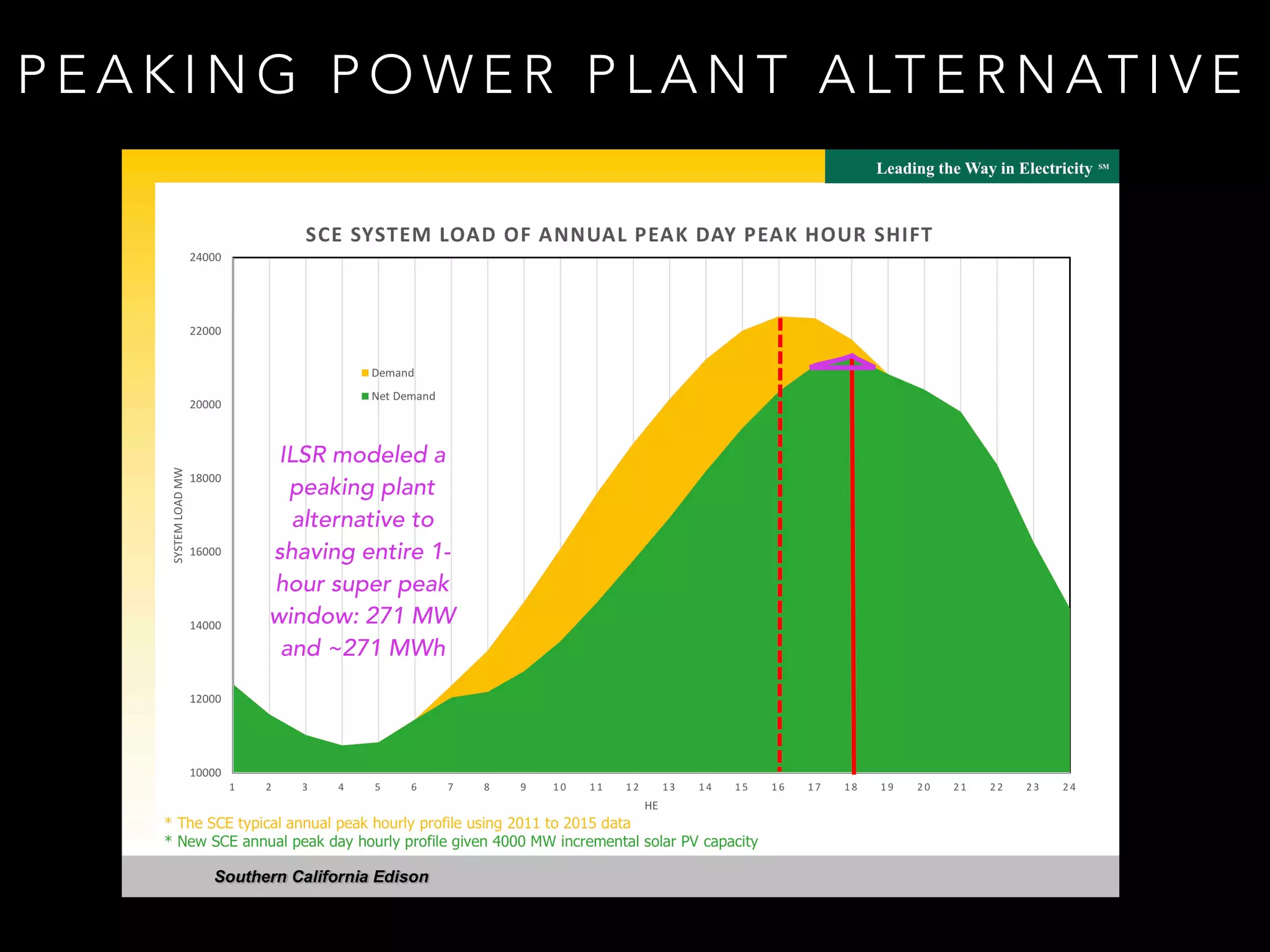 PEAKING POWER PLANT ALTERNATIVE

Leading the Way in Electricity SM

SCE SYSTEM LOAD OF ANNUAL PEAK DAY PEAK HOUR SHIFT

24000
22000
20000
18000
16000
14000
12000
10000

SYSTEM LOAD MW

Demand
Net Demand

ILSR modeled a peaking plant alternative to shaving entire 1-hour super peak window: 271 MW and ~271 MWh

1 2 3 4 5 6 7 8 9 10 11 12 13 14 15 16 17 18 19 20 21 22 23 24

HE

* The SCE typical annual peak hourly profile using 2011 to 2015 data
* New SCE annual peak day hourly profile given 4000 MW incremental solar PV capacity

Southern California Edison